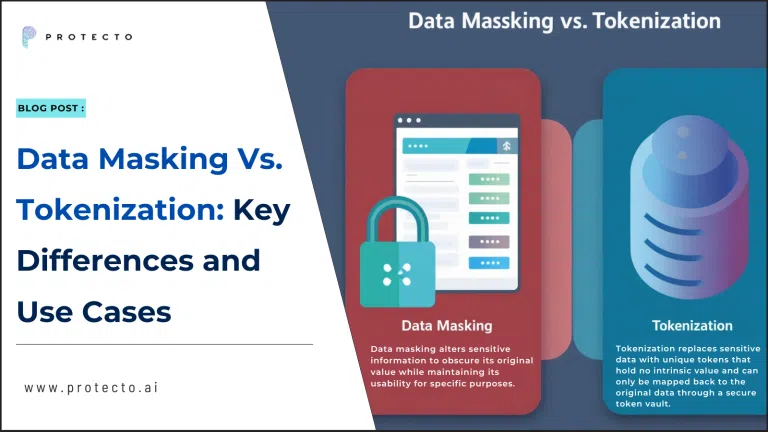 PROTECTO

BLOG POST :

Data Masking Vs. Tokenization: Key Differences and Use Cases

www.protecto.ai

Data Masking vs. Tokenization

Data Masking

Data masking alters sensitive information to obscure its original value while maintaining its usability for specific purposes.

Tokenization

Tokenization replaces sensitive data with unique tokens that hold no intrinsic value and can only be mapped back to the original data through a secure token vault.